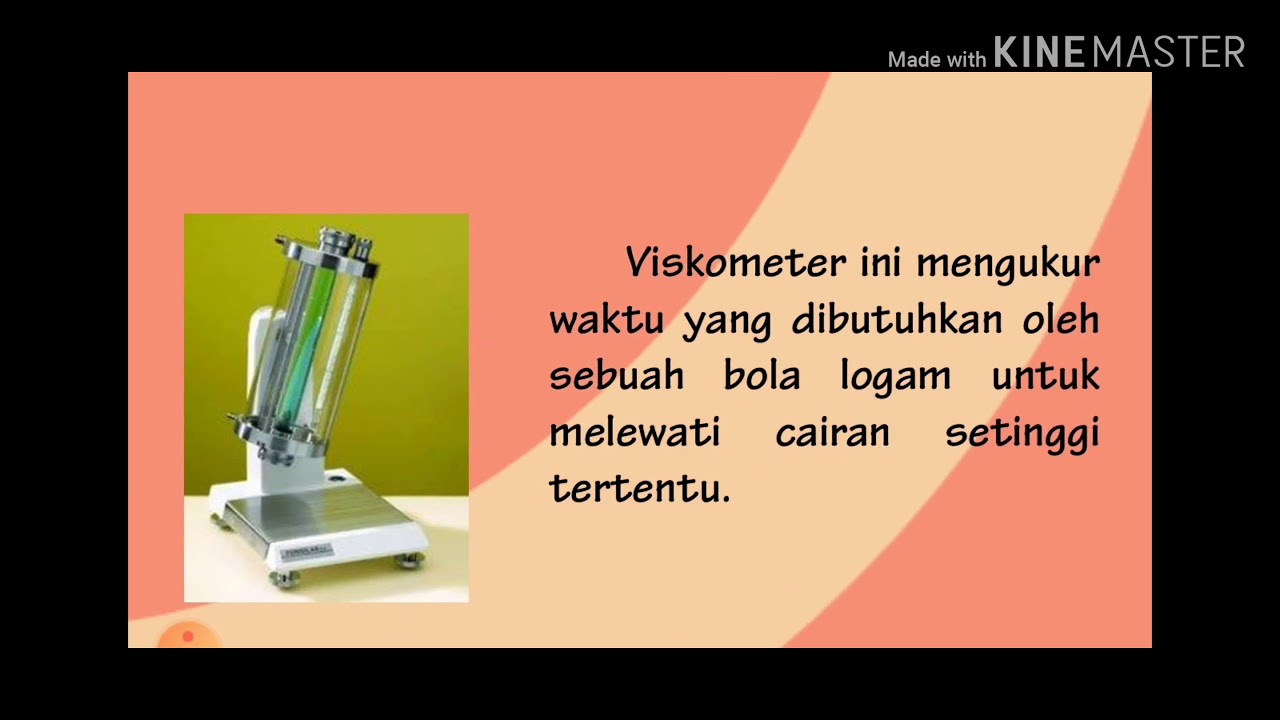 Made with KINEMASTER

Viskometer ini mengukur waktu yang dibutuhkan oleh sebuah bola logam untuk melewati cairan setinggi tertentu.